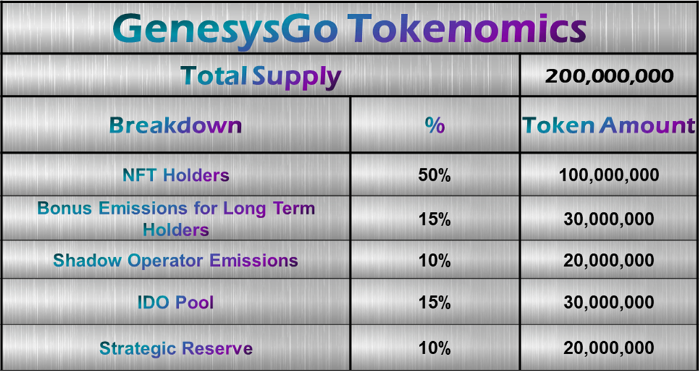 GenesysGo Tokenomics

| Total Supply | | 200,000,000 |
|---|---|---|
| Breakdown | % | Token Amount |
| NFT Holders | 50% | 100,000,000 |
| Bonus Emissions for Long Term Holders | 15% | 30,000,000 |
| Shadow Operator Emissions | 10% | 20,000,000 |
| IDO Pool | 15% | 30,000,000 |
| Strategic Reserve | 10% | 20,000,000 |